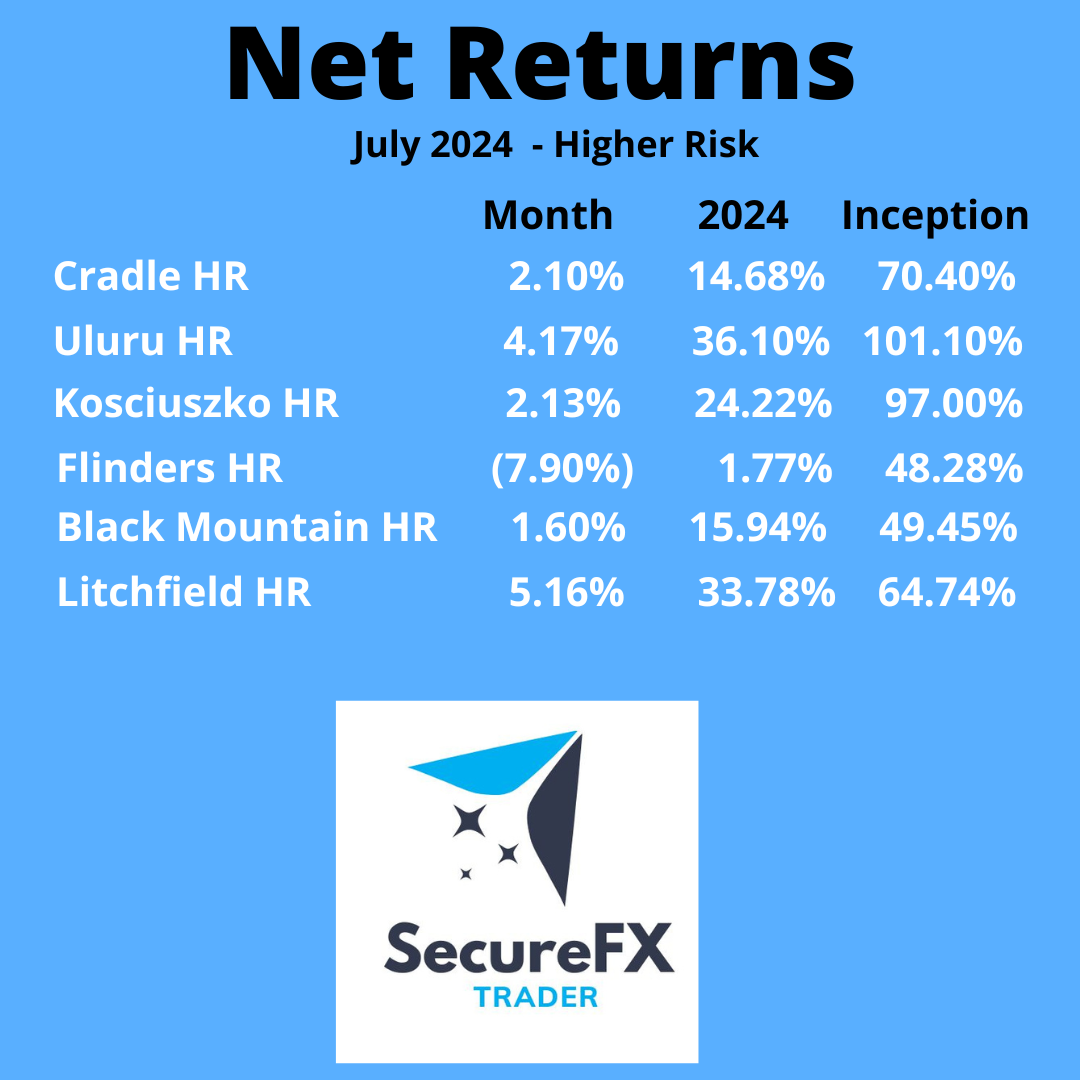 Net Returns

July 2024 - Higher Risk

|  | Month | 2024 | Inception |
|---|---|---|---|
| Cradle HR | 2.10% | 14.68% | 70.40% |
| Uluru HR | 4.17% | 36.10% | 101.10% |
| Kosciuszko HR | 2.13% | 24.22% | 97.00% |
| Flinders HR | (7.90%) | 1.77% | 48.28% |
| Black Mountain HR | 1.60% | 15.94% | 49.45% |
| Litchfield HR | 5.16% | 33.78% | 64.74% |

SecureFX
TRADER